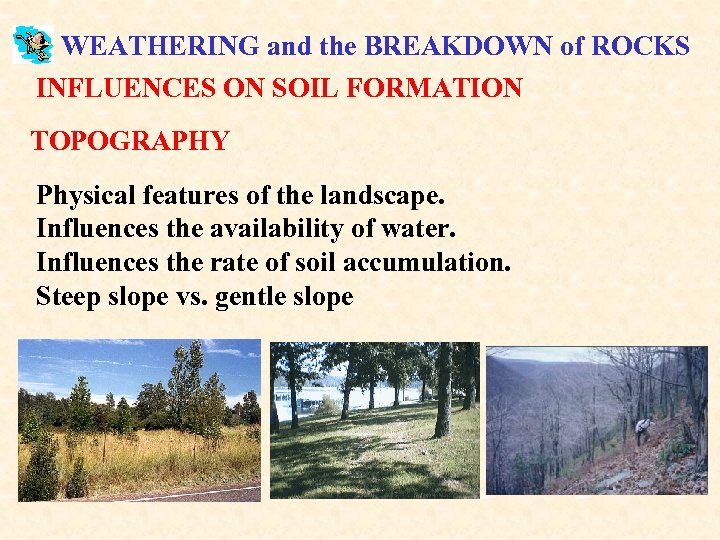 WEATHERING and the BREAKDOWN of ROCKS

INFLUENCES ON SOIL FORMATION

TOPOGRAPHY

Physical features of the landscape.
Influences the availability of water.
Influences the rate of soil accumulation.
Steep slope vs. gentle slope